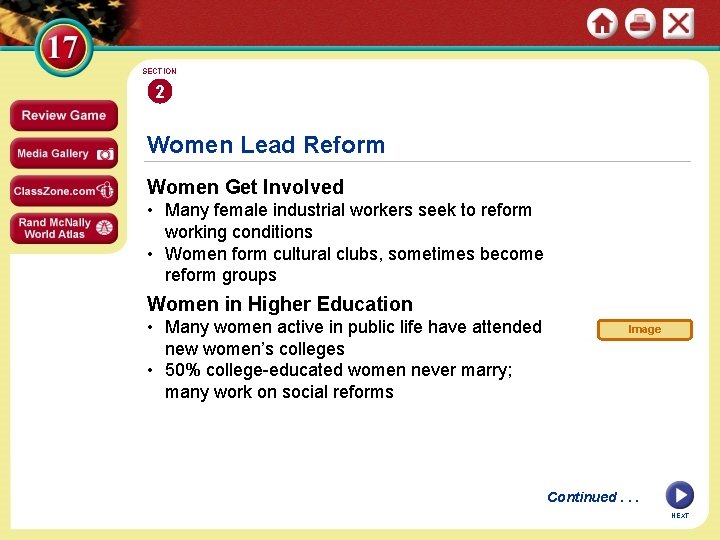 17

Review Game

Media Gallery

ClassZone.com

Rand McNally World Atlas

SECTION 2

Women Lead Reform

Women Get Involved

• Many female industrial workers seek to reform working conditions
• Women form cultural clubs, sometimes become reform groups

Women in Higher Education

• Many women active in public life have attended new women's colleges
• 50% college-educated women never marry; many work on social reforms

Image

Continued . . .

NEXT